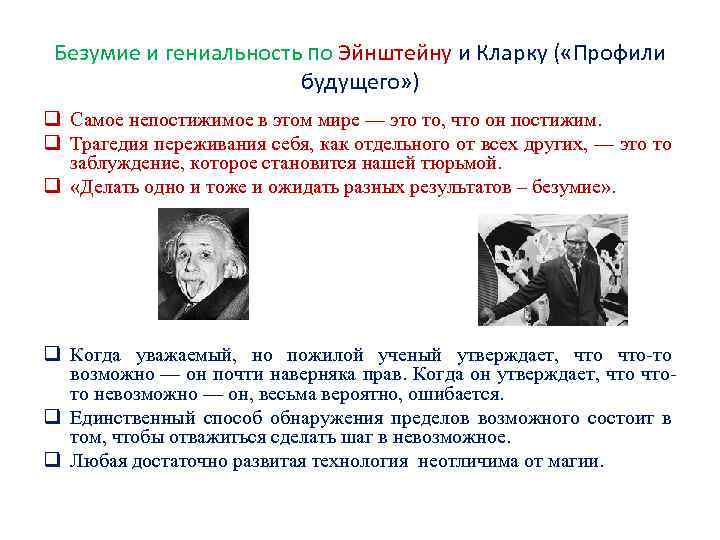 Безумие и гениальность по Эйнштейну и Кларку («Профили будущего»)

❑ Самое непостижимое в этом мире — это то, что он постижим.

❑ Трагедия переживания себя, как отдельного от всех других, — это то заблуждение, которое становится нашей тюрьмой.

❑ «Делать одно и тоже и ожидать разных результатов – безумие».

❑ Когда уважаемый, но пожилой ученый утверждает, что что-то возможно — он почти наверняка прав. Когда он утверждает, что что-то невозможно — он, весьма вероятно, ошибается.

❑ Единственный способ обнаружения пределов возможного состоит в том, чтобы отважиться сделать шаг в невозможное.

❑ Любая достаточно развитая технология неотличима от магии.